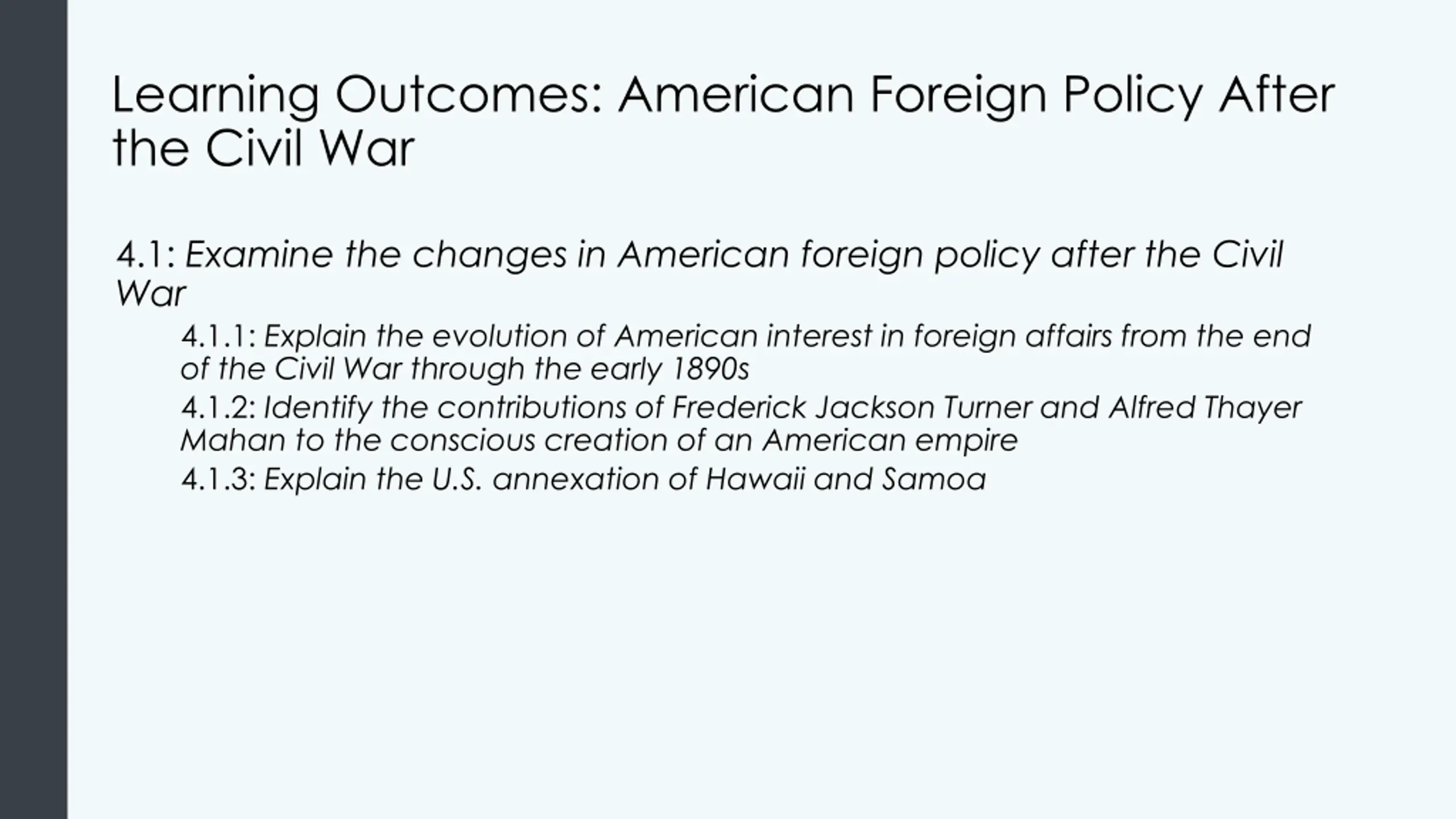 Learning Outcomes: American Foreign Policy After the Civil War

4.1: Examine the changes in American foreign policy after the Civil War

4.1.1: Explain the evolution of American interest in foreign affairs from the end of the Civil War through the early 1890s

4.1.2: Identify the contributions of Frederick Jackson Turner and Alfred Thayer Mahan to the conscious creation of an American empire

4.1.3: Explain the U.S. annexation of Hawaii and Samoa